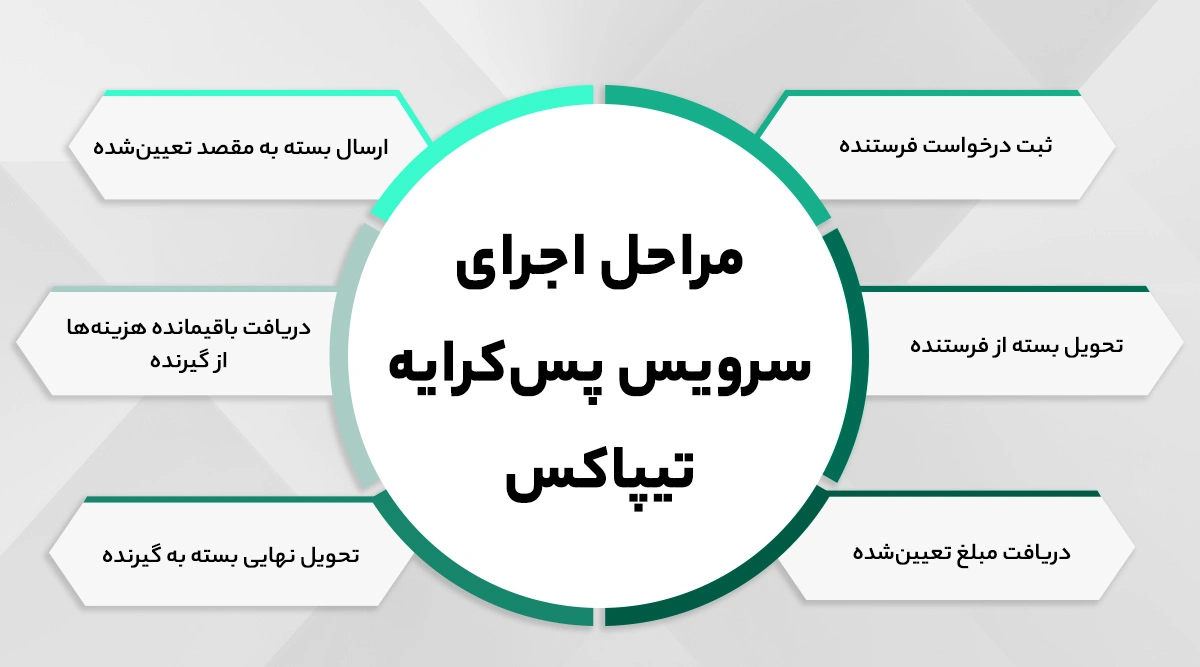 مراحل اجرای سرویس پس‌کرایه تیپاکس

ثبت درخواست فرستنده

تحویل بسته از فرستنده

دریافت مبلغ تعیین‌شده

ارسال بسته به مقصد تعیین‌شده

دریافت باقیمانده هزینه‌ها از گیرنده

تحویل نهایی بسته به گیرنده